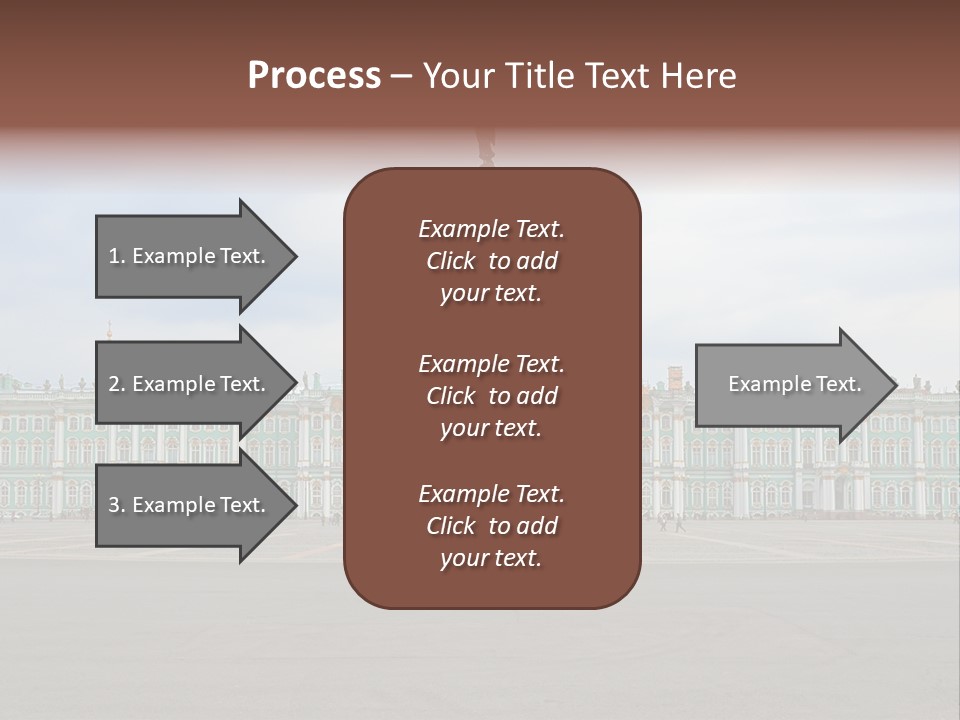 Process – Your Title Text Here

1. Example Text.

2. Example Text.

3. Example Text.

Example Text. Click to add your text.

Example Text. Click to add your text.

Example Text. Click to add your text.

Example Text.